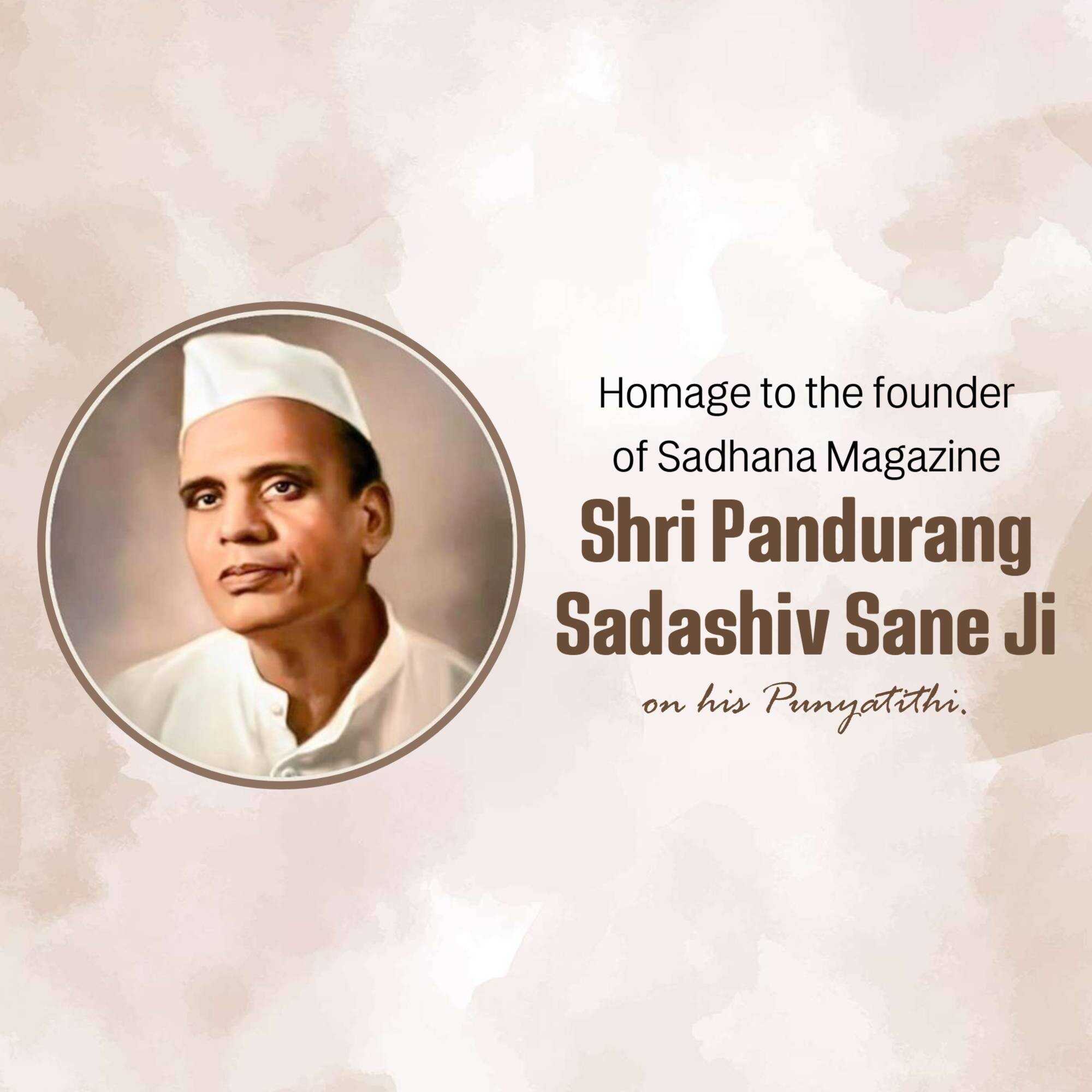 Homage to the founder of Sadhana Magazine

Shri Pandurang Sadashiv Sane Ji

on his Punyatithi.